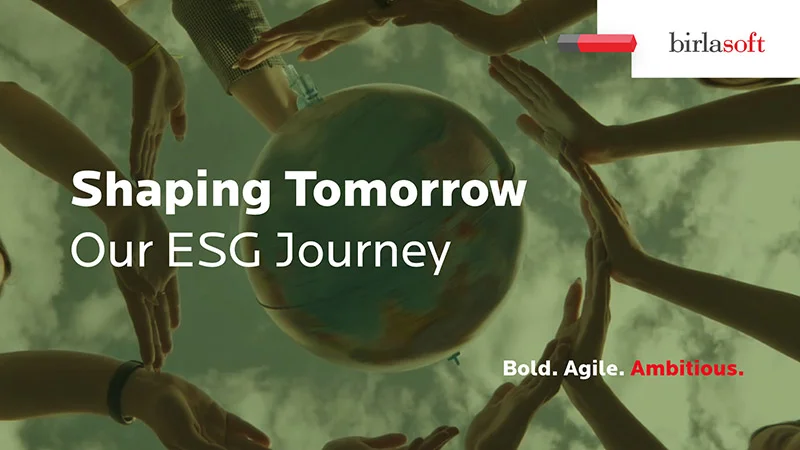 birlasoft

Shaping Tomorrow
Our ESG Journey

Bold. Agile. Ambitious.